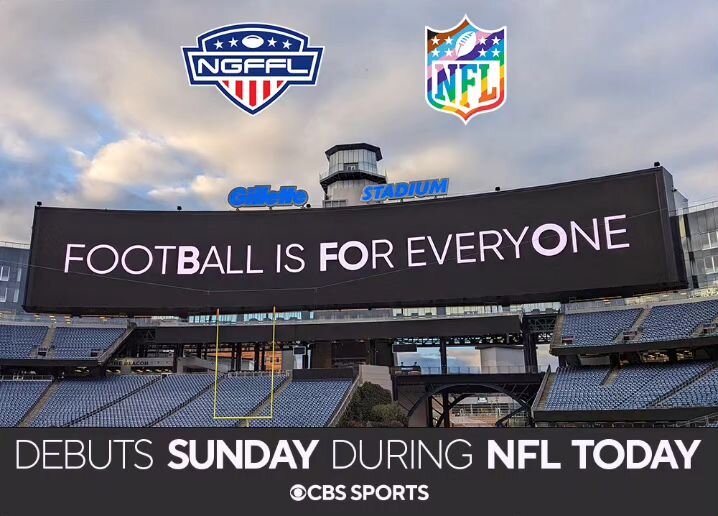 NGFFL

NFL

Gillette STADIUM

FOOTBALL IS FOR EVERYONE

DEBUTS SUNDAY DURING NFL TODAY

CBS SPORTS